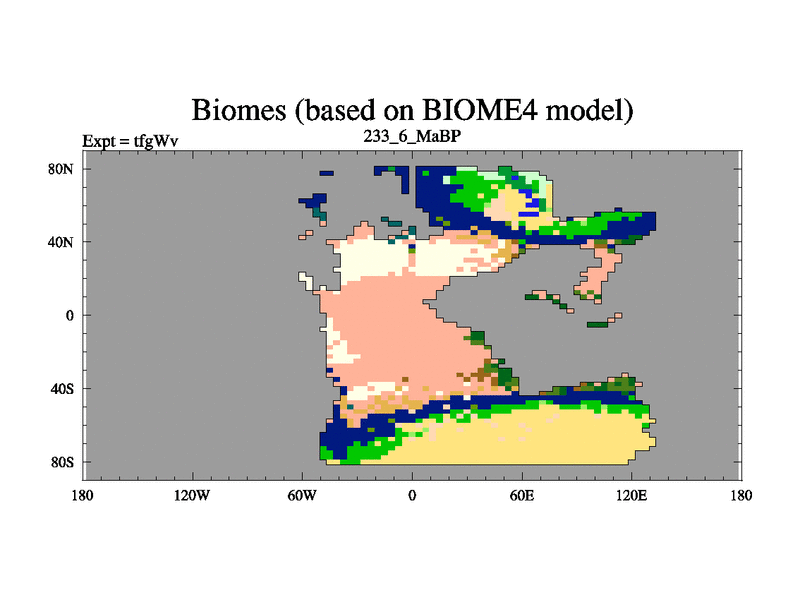 Biomes (based on BIOME4 model)

Expt = tfgWv

233_6_MaBP

80N
40N
0
40S
80S

180
120W
60W
0
60E
120E
180